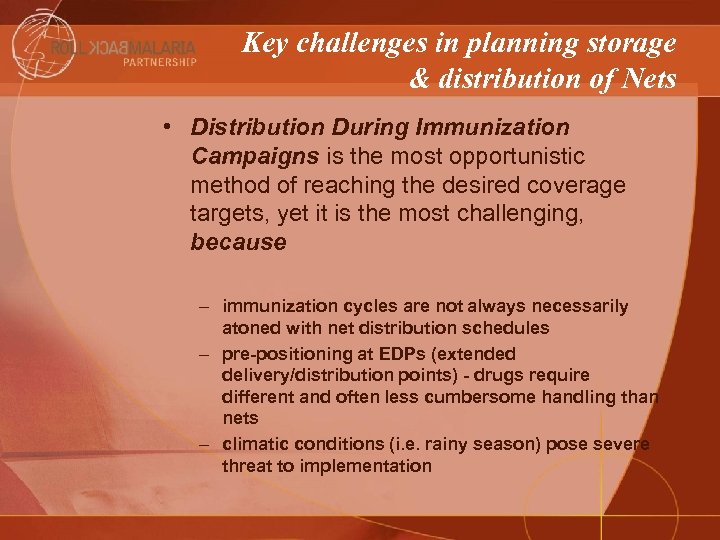 ROLL BACK MALARIA
PARTNERSHIP

Key challenges in planning storage & distribution of Nets

• Distribution During Immunization Campaigns is the most opportunistic method of reaching the desired coverage targets, yet it is the most challenging, because

– immunization cycles are not always necessarily atoned with net distribution schedules
– pre-positioning at EDPs (extended delivery/distribution points) - drugs require different and often less cumbersome handling than nets
– climatic conditions (i.e. rainy season) pose severe threat to implementation